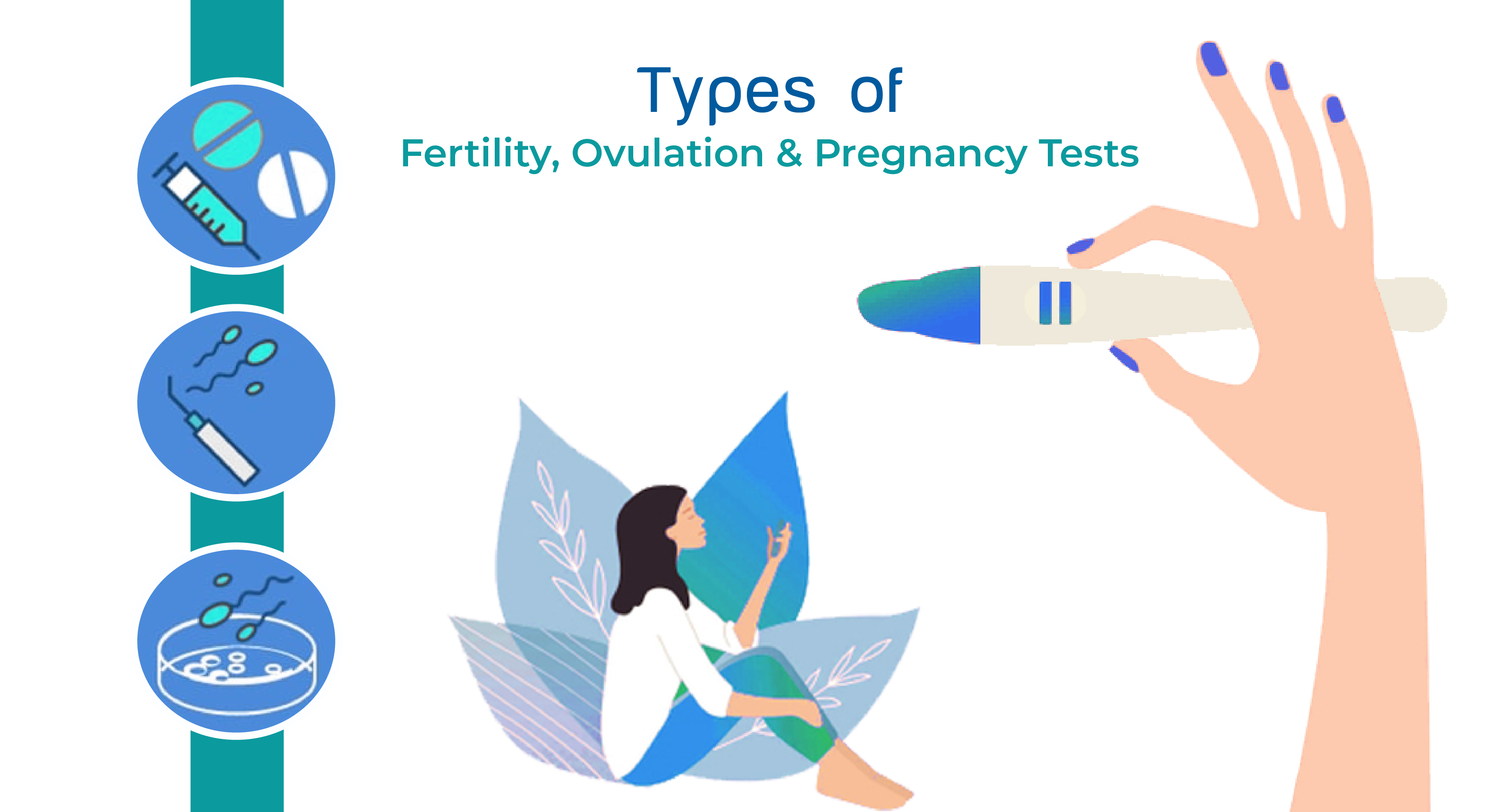 Types of
Fertility, Ovulation & Pregnancy Tests